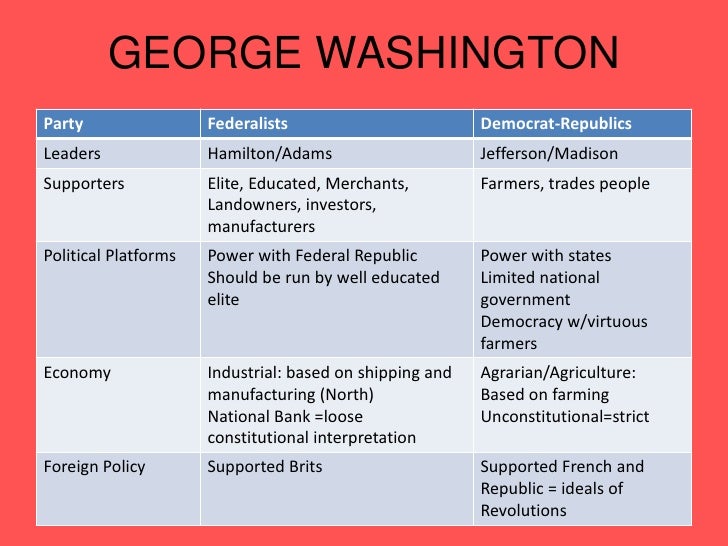 GEORGE WASHINGTON

| Party | Federalists | Democrat-Republics |
|---|---|---|
| Leaders | Hamilton/Adams | Jefferson/Madison |
| Supporters | Elite, Educated, Merchants, Landowners, investors, manufacturers | Farmers, trades people |
| Political Platforms | Power with Federal Republic Should be run by well educated elite | Power with states Limited national government Democracy w/virtuous farmers |
| Economy | Industrial: based on shipping and manufacturing (North) National Bank =loose constitutional interpretation | Agrarian/Agriculture: Based on farming Unconstitutional=strict |
| Foreign Policy | Supported Brits | Supported French and Republic = ideals of Revolutions |